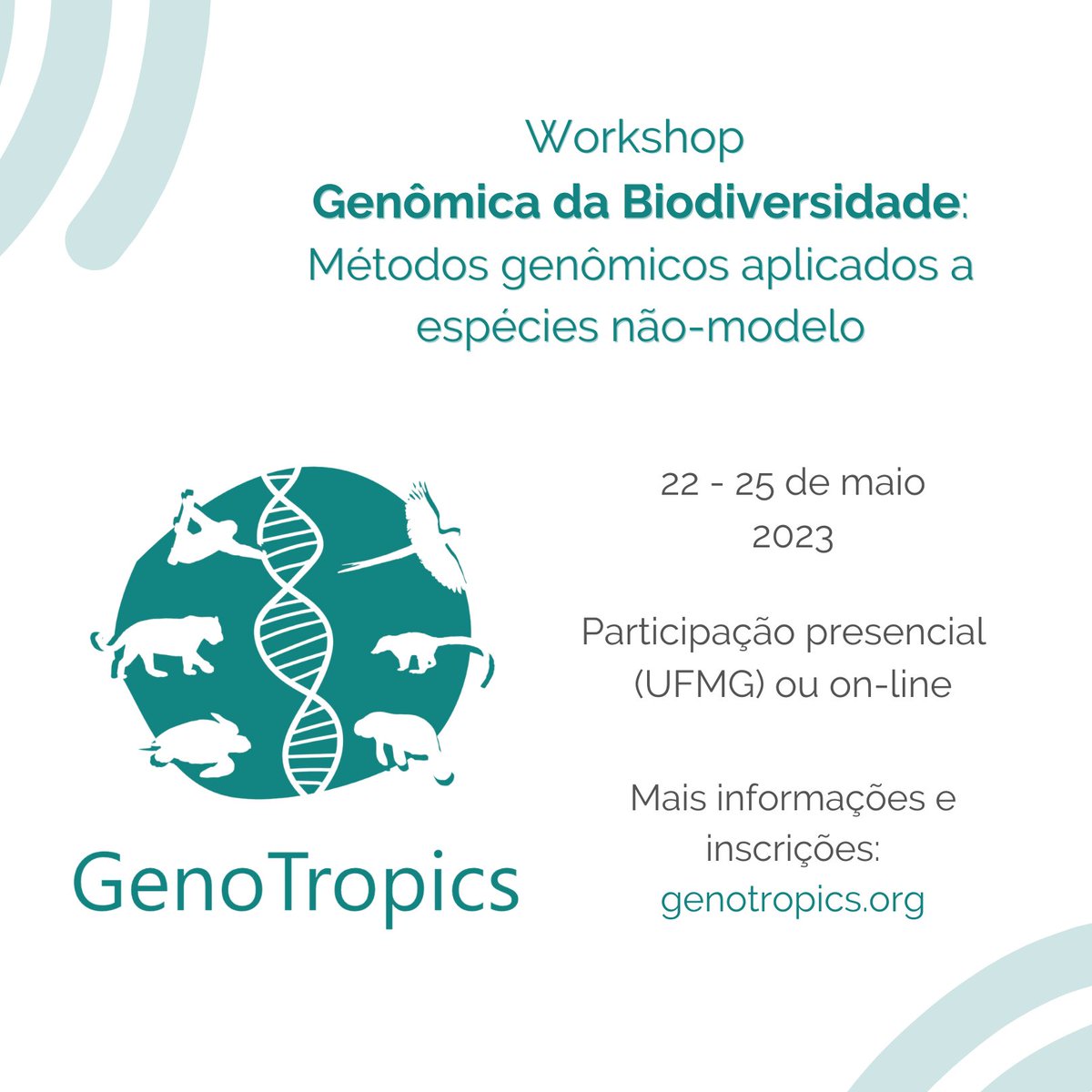 Workshop
Genômica da Biodiversidade:
Métodos genômicos aplicados a espécies não-modelo

GenoTropics

22 - 25 de maio
2023

Participação presencial (UFMG) ou on-line

Mais informações e inscrições:
genotropics.org